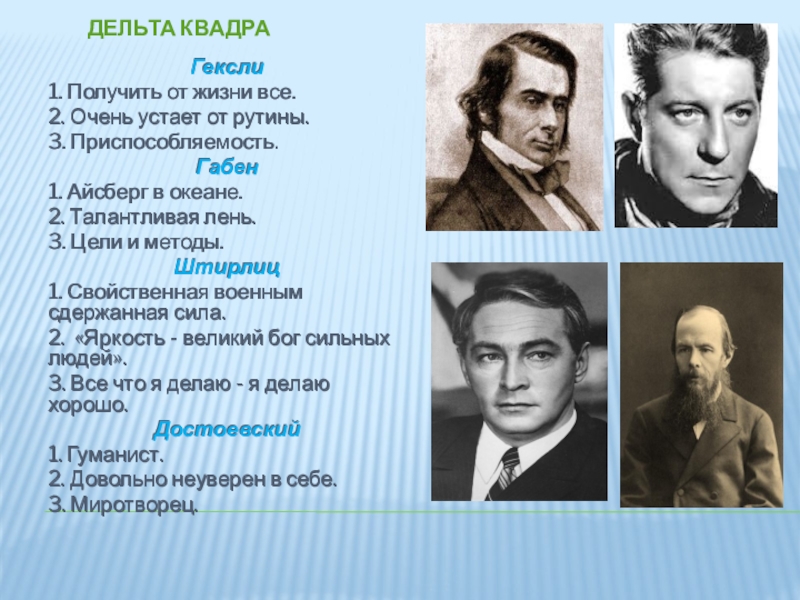 ДЕЛЬТА КВАДРА

Гексли

1. Получить от жизни все.

2. Очень устает от рутины.

3. Приспособляемость.

Габен

1. Айсберг в океане.

2. Талантливая лень.

3. Цели и методы.

Штирлиц

1. Свойственная военным сдержанная сила.

2. «Яркость - великий бог сильных людей».

3. Все что я делаю - я делаю хорошо.

Достоевский

1. Гуманист.

2. Довольно неуверен в себе.

3. Миротворец.